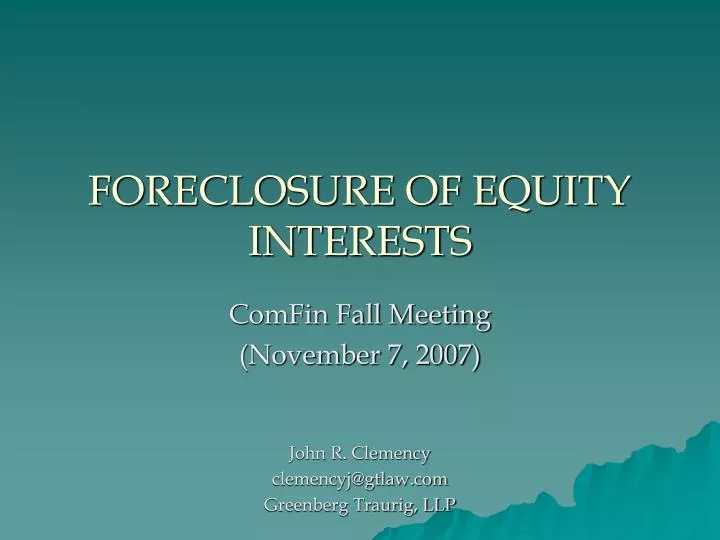 FORECLOSURE OF EQUITY INTERESTS

ComFin Fall Meeting
(November 7, 2007)

John R. Clemency
clemencyj@gtlaw.com
Greenberg Traurig, LLP